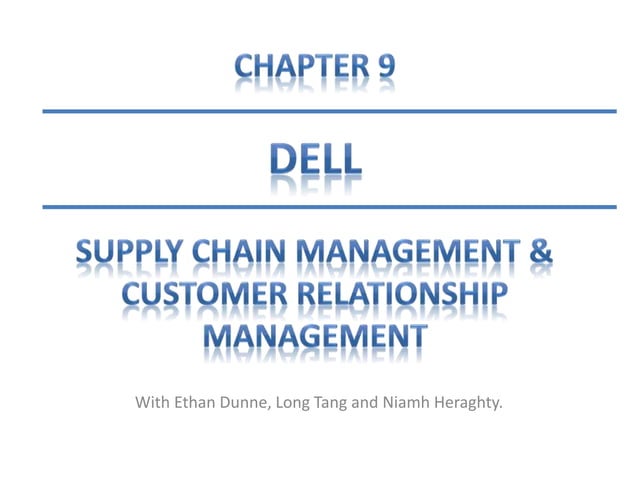 CHAPTER 9

DELL

SUPPLY CHAIN MANAGEMENT & CUSTOMER RELATIONSHIP MANAGEMENT

With Ethan Dunne, Long Tang and Niamh Heraghty.